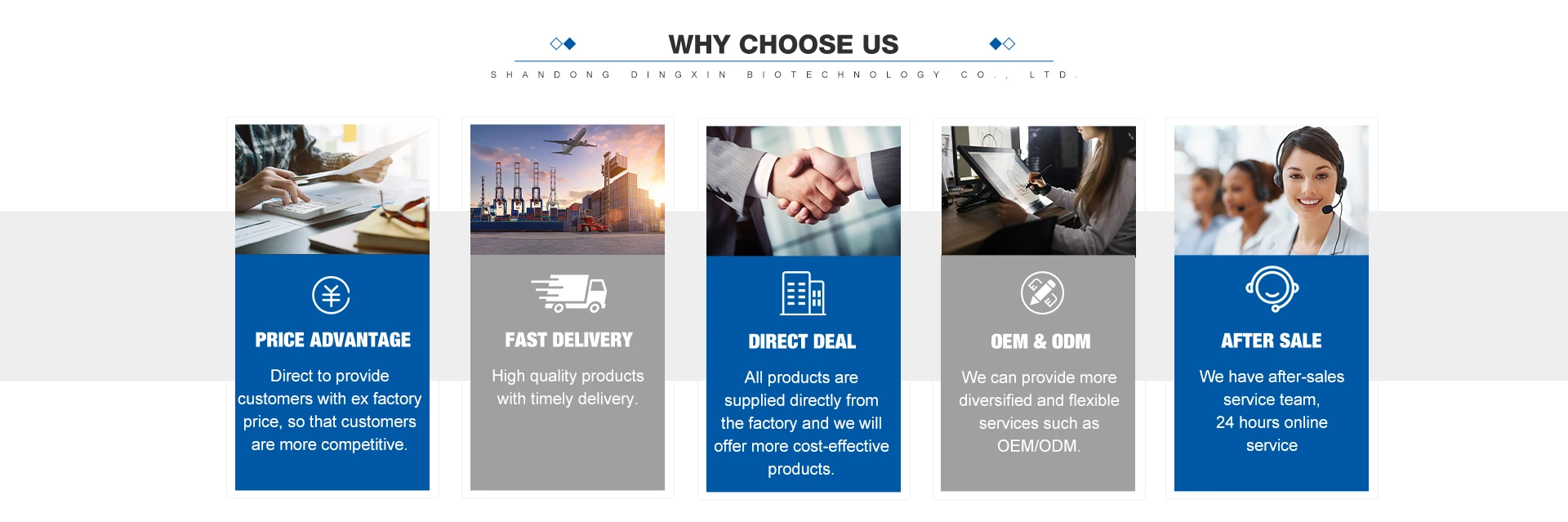 WHY CHOOSE US

SHANDONG DINGXIN BIOTECHNOLOGY CO., LTD.

PRICE ADVANTAGE

Direct to provide customers with ex factory price, so that customers are more competitive.

FAST DELIVERY

High quality products with timely delivery.

DIRECT DEAL

All products are supplied directly from the factory and we will offer more cost-effective products.

OEM & ODM

We can provide more diversified and flexible services such as OEM/ODM.

AFTER SALE

We have after-sales service team, 24 hours online service